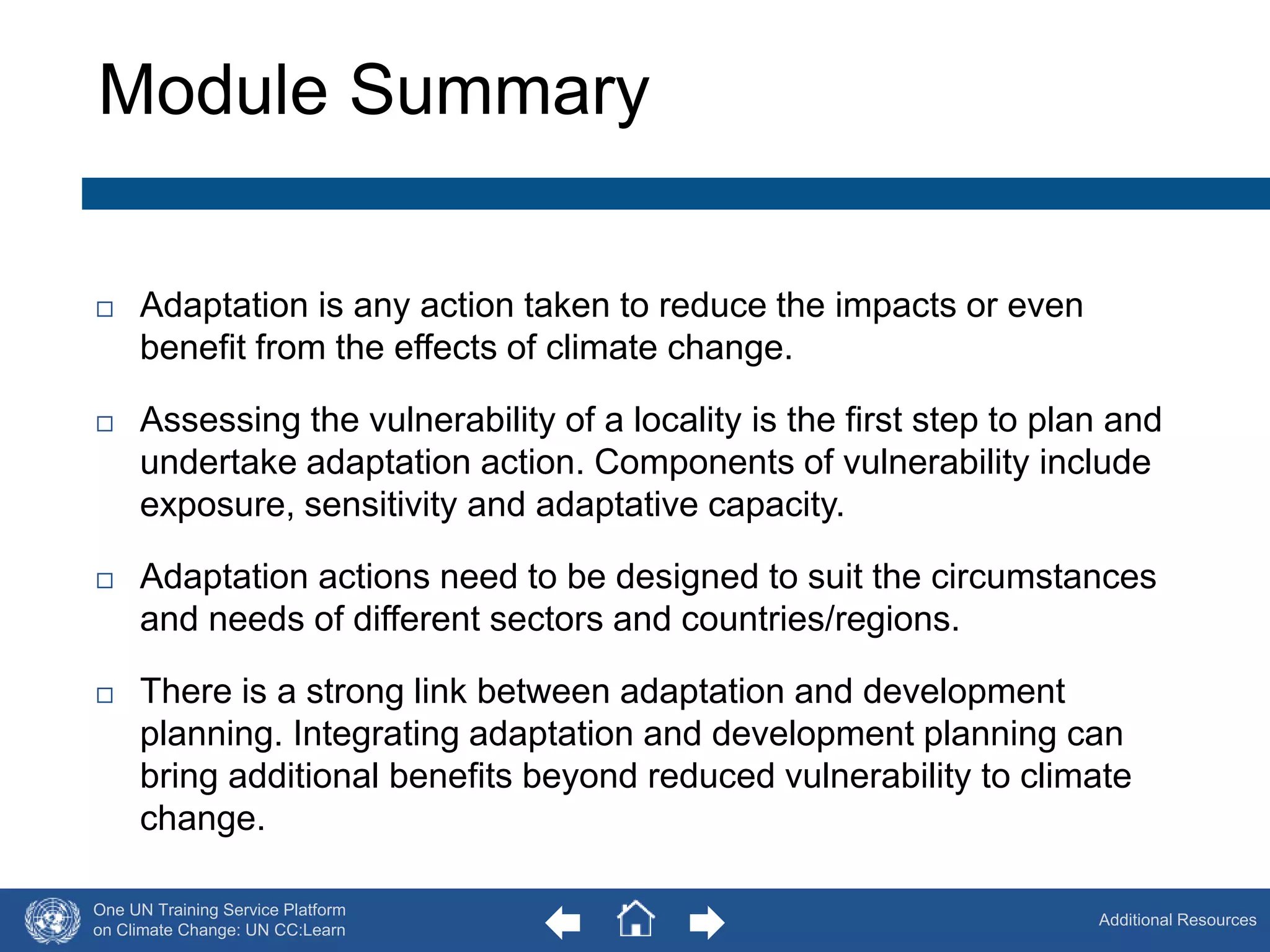 Module Summary

□ Adaptation is any action taken to reduce the impacts or even benefit from the effects of climate change.

□ Assessing the vulnerability of a locality is the first step to plan and undertake adaptation action. Components of vulnerability include exposure, sensitivity and adaptative capacity.

□ Adaptation actions need to be designed to suit the circumstances and needs of different sectors and countries/regions.

□ There is a strong link between adaptation and development planning. Integrating adaptation and development planning can bring additional benefits beyond reduced vulnerability to climate change.

One UN Training Service Platform on Climate Change: UN CC:Learn

Additional Resources